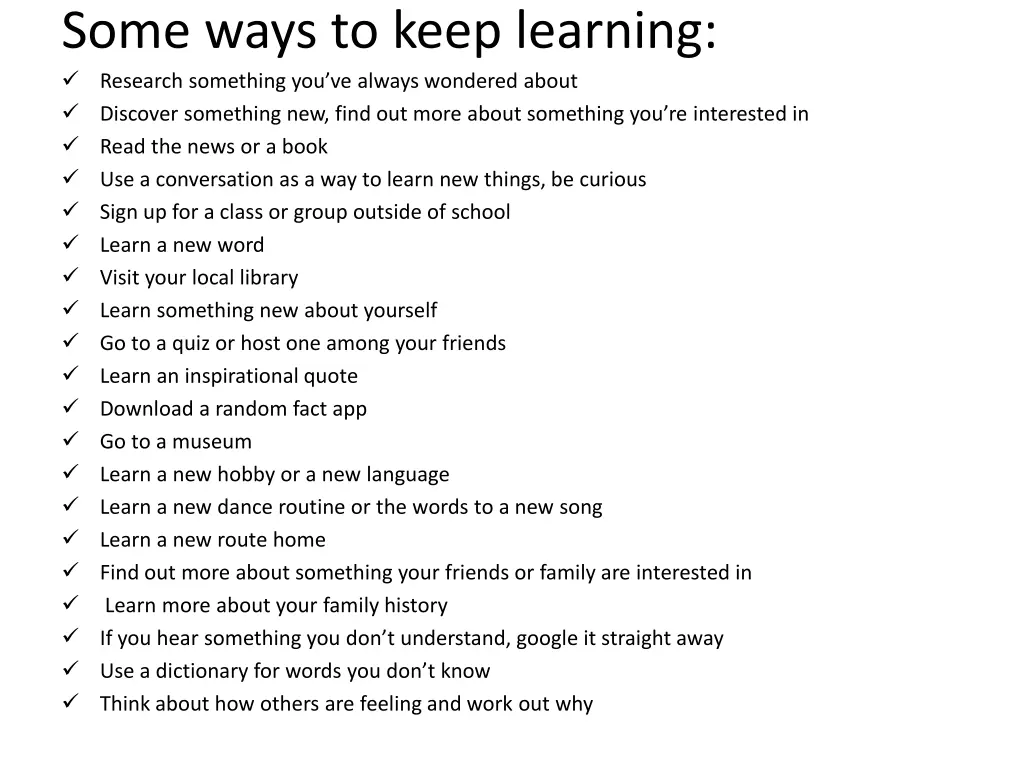 Some ways to keep learning:

✓ Research something you've always wondered about
✓ Discover something new, find out more about something you're interested in
✓ Read the news or a book
✓ Use a conversation as a way to learn new things, be curious
✓ Sign up for a class or group outside of school
✓ Learn a new word
✓ Visit your local library
✓ Learn something new about yourself
✓ Go to a quiz or host one among your friends
✓ Learn an inspirational quote
✓ Download a random fact app
✓ Go to a museum
✓ Learn a new hobby or a new language
✓ Learn a new dance routine or the words to a new song
✓ Learn a new route home
✓ Find out more about something your friends or family are interested in
✓ Learn more about your family history
✓ If you hear something you don't understand, google it straight away
✓ Use a dictionary for words you don't know
✓ Think about how others are feeling and work out why